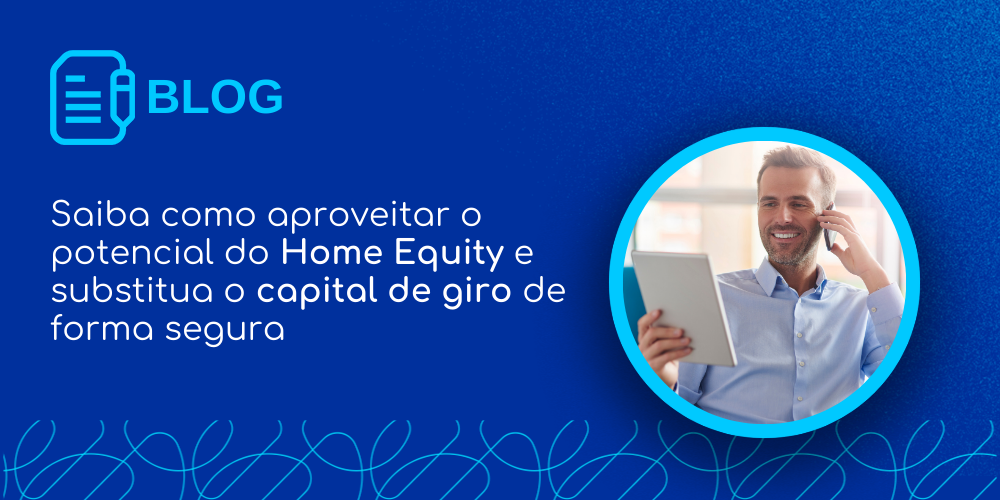 BLOG

Saiba como aproveitar o potencial do Home Equity e substitua o capital de giro de forma segura